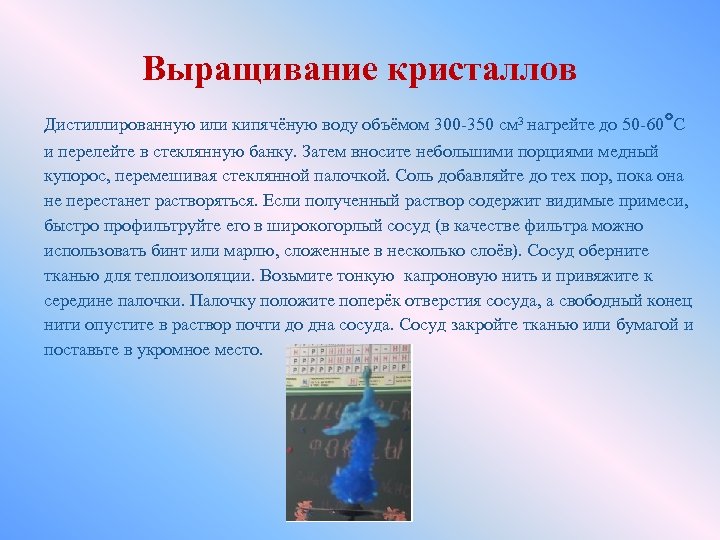 Выращивание кристаллов

Дистиллированную или кипячёную воду объёмом 300-350 см$^3$ нагрейте до 50-60°С и перелейте в стеклянную банку. Затем вносите небольшими порциями медный купорос, перемешивая стеклянной палочкой. Соль добавляйте до тех пор, пока она не перестанет растворяться. Если полученный раствор содержит видимые примеси, быстро профильтруйте его в широкогорлый сосуд (в качестве фильтра можно использовать бинт или марлю, сложенные в несколько слоёв). Сосуд оберните тканью для теплоизоляции. Возьмите тонкую капроновую нить и привяжите к середине палочки. Палочку положите поперёк отверстия сосуда, а свободный конец нити опустите в раствор почти до дна сосуда. Сосуд закройте тканью или бумагой и поставьте в укромное место.